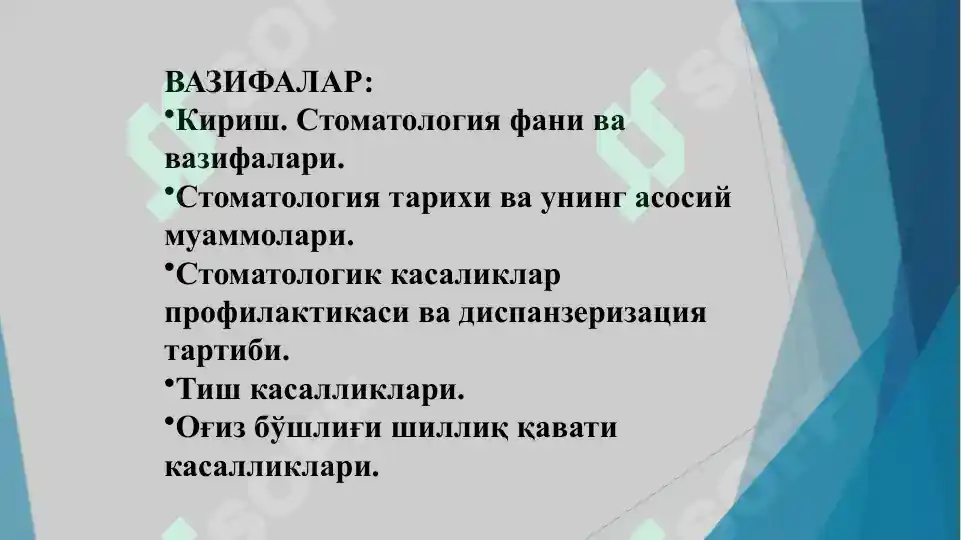 ВАЗИФАЛАР:
•Кириш. Стоматология фани ва вазифалари.
•Стоматология тарихи ва унинг асосий муаммолари.
•Стоматологик касаликлар профилактикаси ва диспанзеризация тартиби.
•Тиш касалликлари.
•Оғиз бўшлиғи шиллиқ қавати касалликлари.